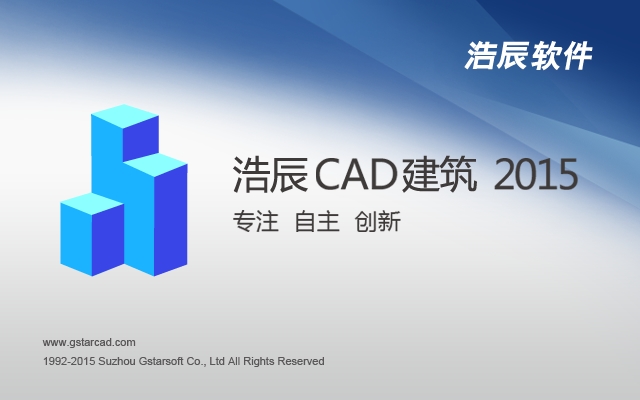 浩辰软件

浩辰CAD建筑 2015

专注 自主 创新

www.gstarcad.com

1992-2015 Suzhou Gstarsoft Co., Ltd All Rights Reserved